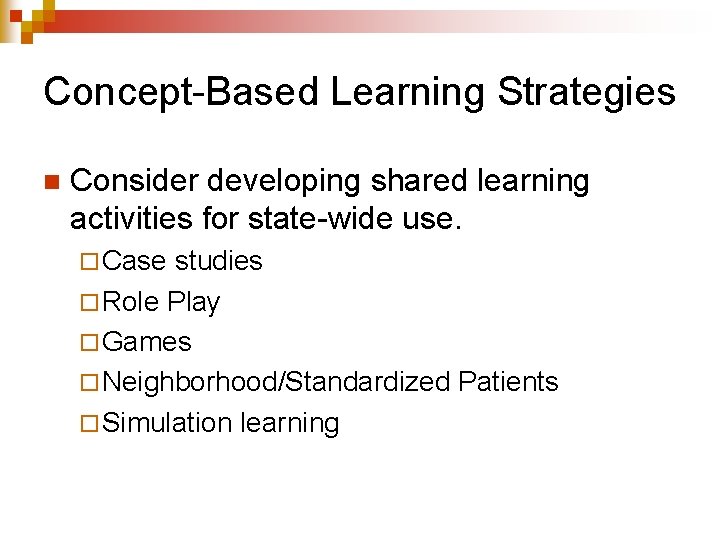 Concept-Based Learning Strategies

Consider developing shared learning activities for state-wide use.

Case studies

Role Play

Games

Neighborhood/Standardized Patients

Simulation learning